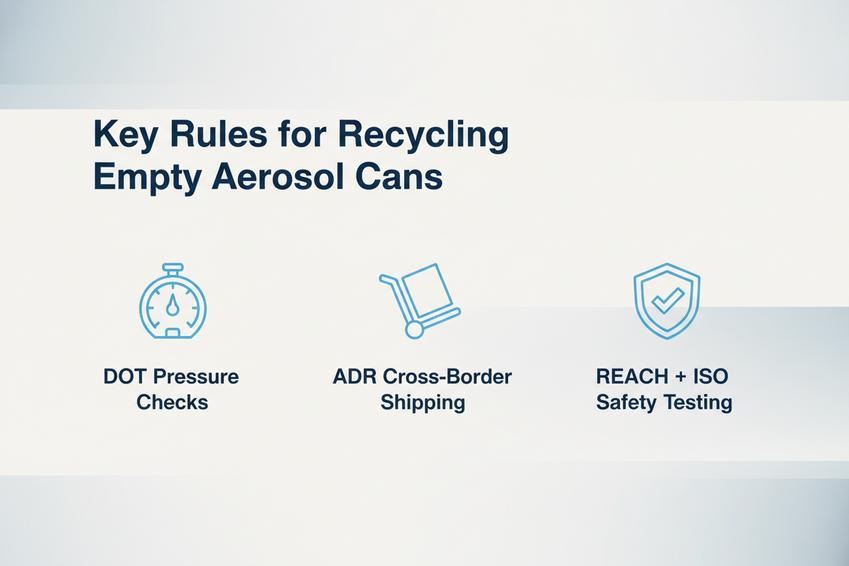 Key Rules for Recycling Empty Aerosol Cans

DOT Pressure Checks

ADR Cross-Border Shipping

REACH + ISO Safety Testing